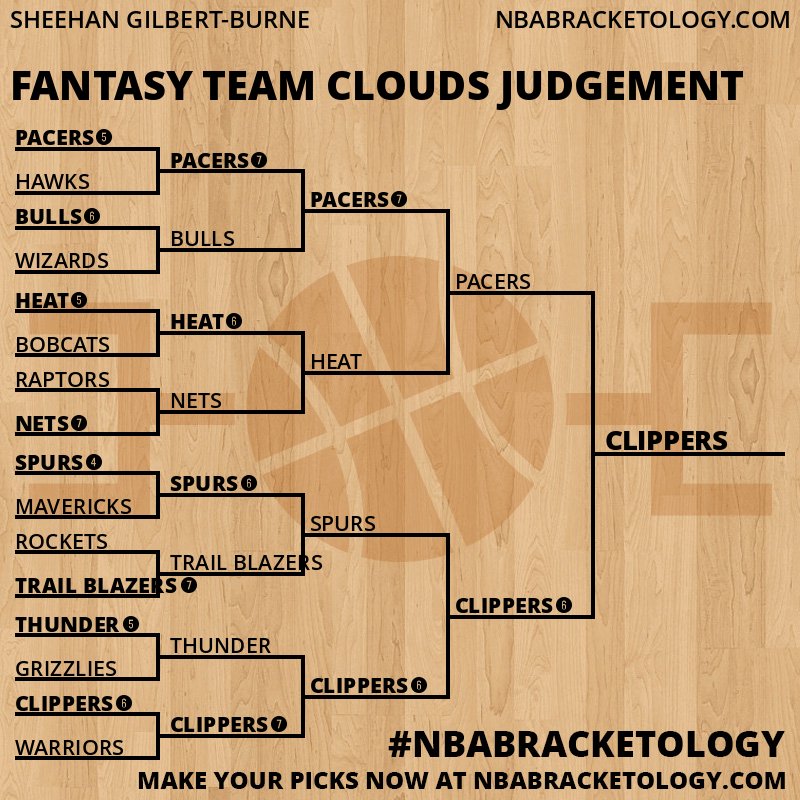 SHEEHAN GILBERT-BURNE
NBABRACKETOLOGY.COM

FANTASY TEAM CLOUDS JUDGEMENT

PACERS 5
HAWKS
BULLS 6
WIZARDS
HEAT 5
BOBCATS
RAPTORS
NETS 7
SPURS 4
MAVERICKS
ROCKETS
TRAIL BLAZERS 7
THUNDER 5
GRIZZLIES
CLIPPERS 6
WARRIORS

PACERS 7
BULLS
HEAT 6
NETS
SPURS 6
TRAIL BLAZERS
THUNDER
CLIPPERS 7

PACERS 7
HEAT
SPURS
CLIPPERS 6

PACERS
CLIPPERS 6

CLIPPERS

#NBABRACKETOLOGY
MAKE YOUR PICKS NOW AT NBABRACKETOLOGY.COM